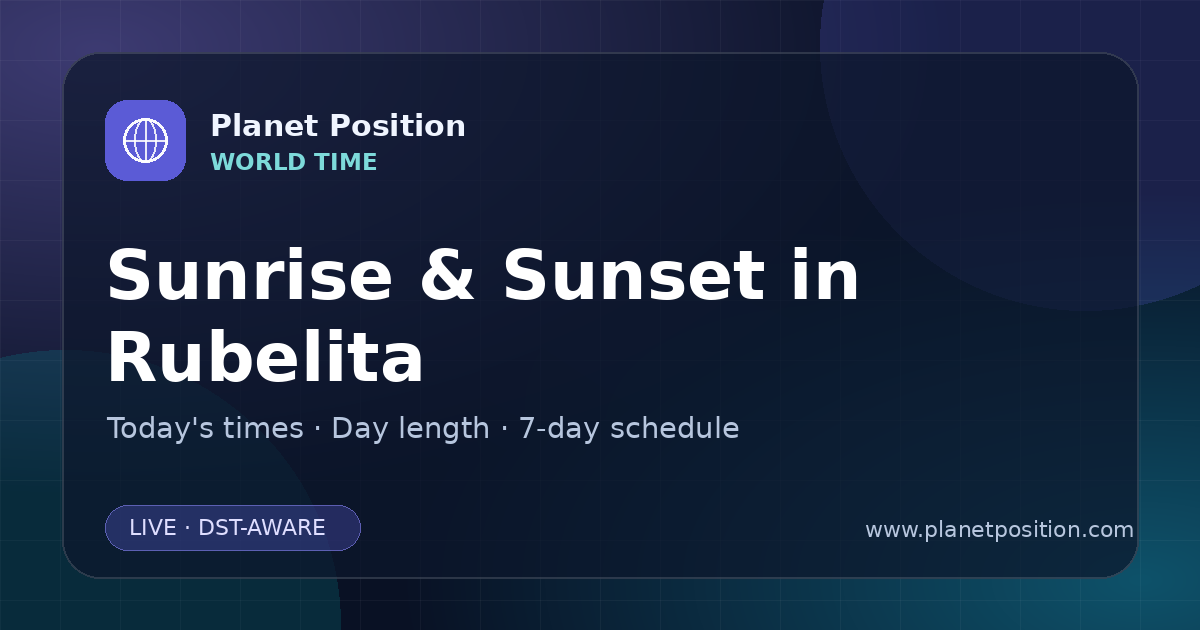 Planet Position
WORLD TIME

Sunrise & Sunset in Rubelita

Today's times · Day length · 7-day schedule

LIVE · DST-AWARE

www.planetposition.com